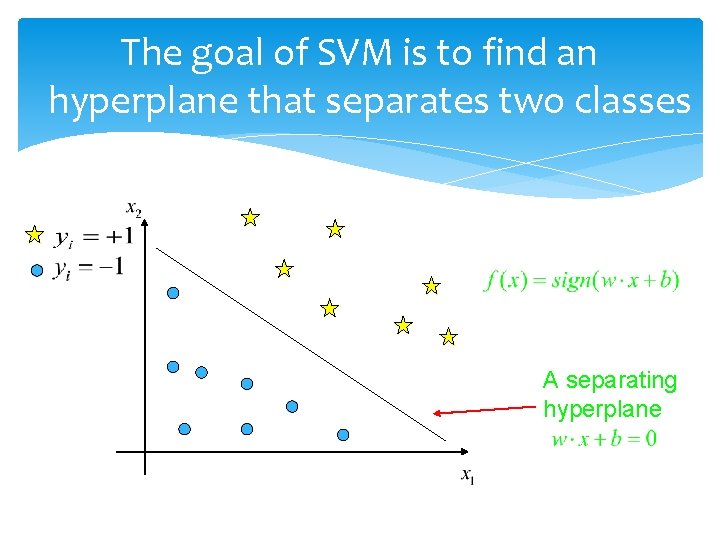 The goal of SVM is to find an hyperplane that separates two classes

$x_2$

$y_i = +1$

$y_i = -1$

$f(x) = sign(w \cdot x + b)$

A separating hyperplane

$w \cdot x + b = 0$

$x_1$